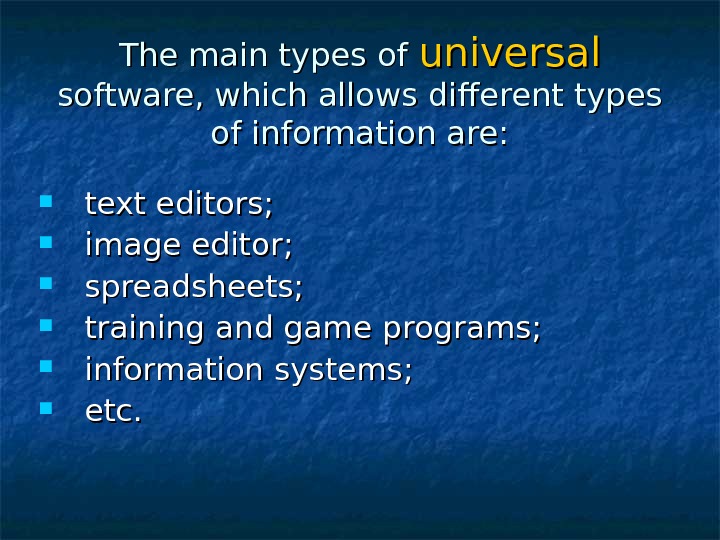 The main types of universal software, which allows different types of information are:

- text editors;
- image editor;
- spreadsheets;
- training and game programs;
- information systems;
- etc.